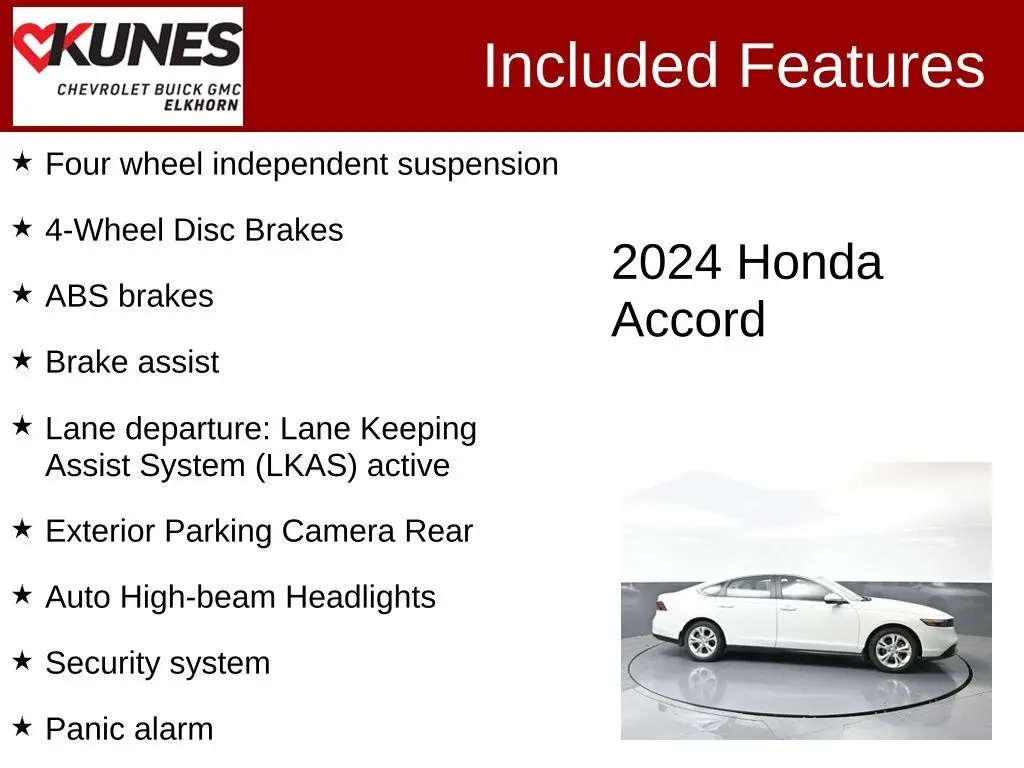 KUNES
CHEVROLET BUICK GMC
ELKHORN

Included Features

★ Four wheel independent suspension

★ 4-Wheel Disc Brakes

★ ABS brakes

★ Brake assist

★ Lane departure: Lane Keeping Assist System (LKAS) active

★ Exterior Parking Camera Rear

★ Auto High-beam Headlights

★ Security system

★ Panic alarm

2024 Honda Accord